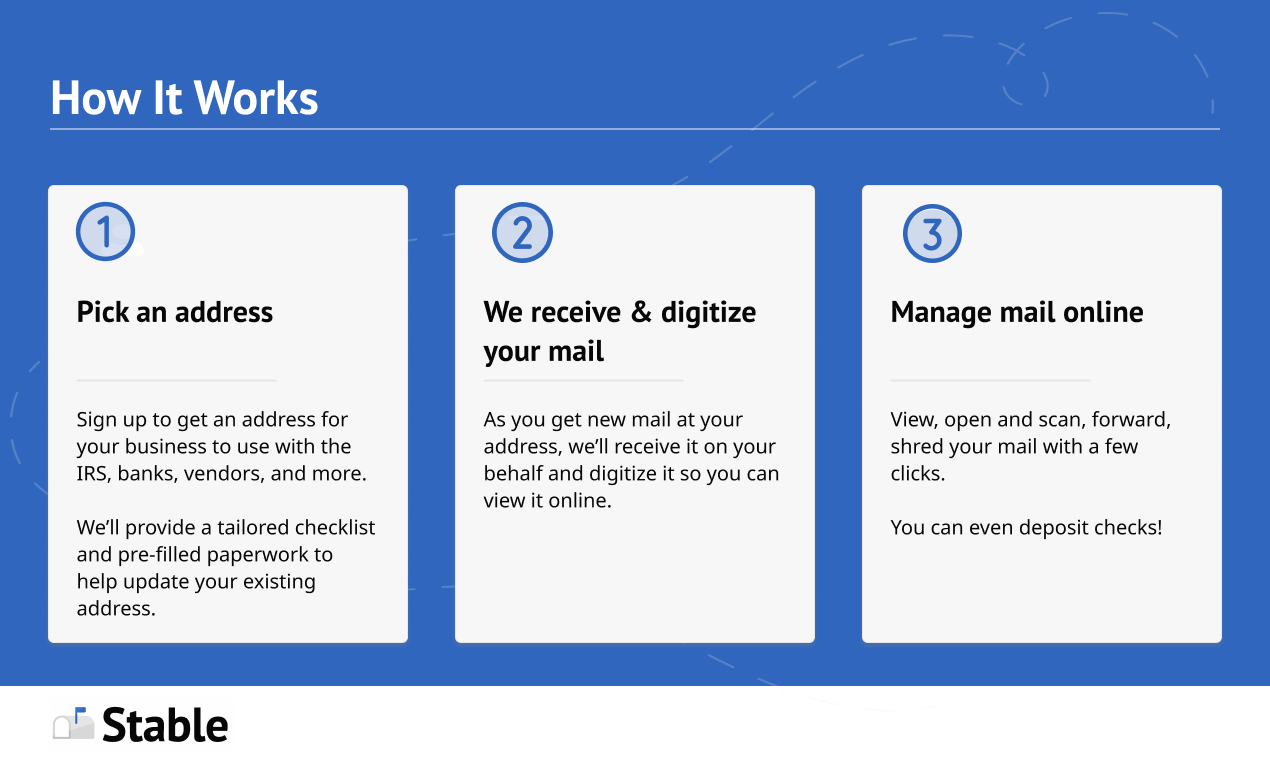 How It Works

1

Pick an address

Sign up to get an address for your business to use with the IRS, banks, vendors, and more.

We'll provide a tailored checklist and pre-filled paperwork to help update your existing address.

2

We receive & digitize your mail

As you get new mail at your address, we'll receive it on your behalf and digitize it so you can view it online.

3

Manage mail online

View, open and scan, forward, shred your mail with a few clicks.

You can even deposit checks!

Stable